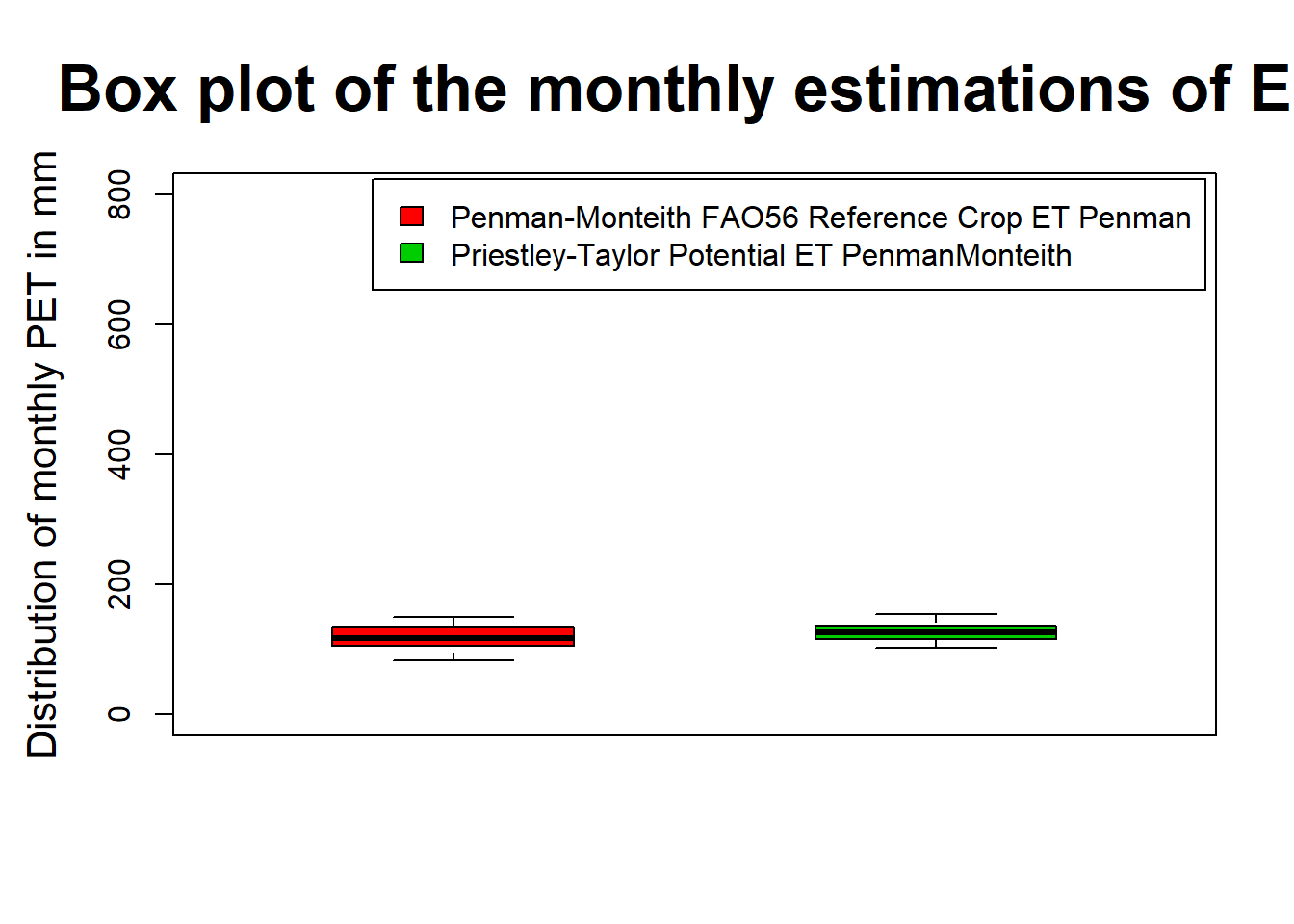 Box plot of the monthly estimations of E

Distribution of monthly PET in mm

800
600
400
200
0

Penman-Monteith FAO56 Reference Crop ET Penman
Priestley-Taylor Potential ET PenmanMonteith